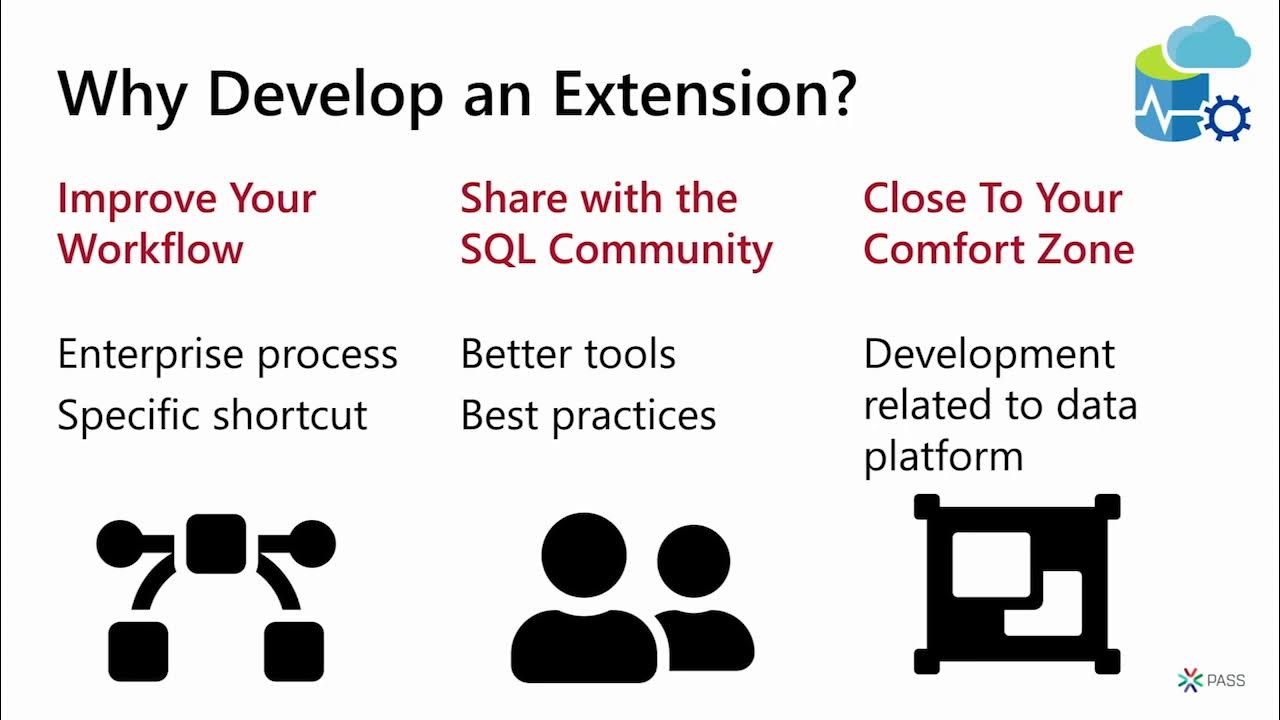 Why Develop an Extension?

Improve Your Workflow

Enterprise process
Specific shortcut

Share with the SQL Community

Better tools
Best practices

Close To Your Comfort Zone

Development related to data platform

PASS